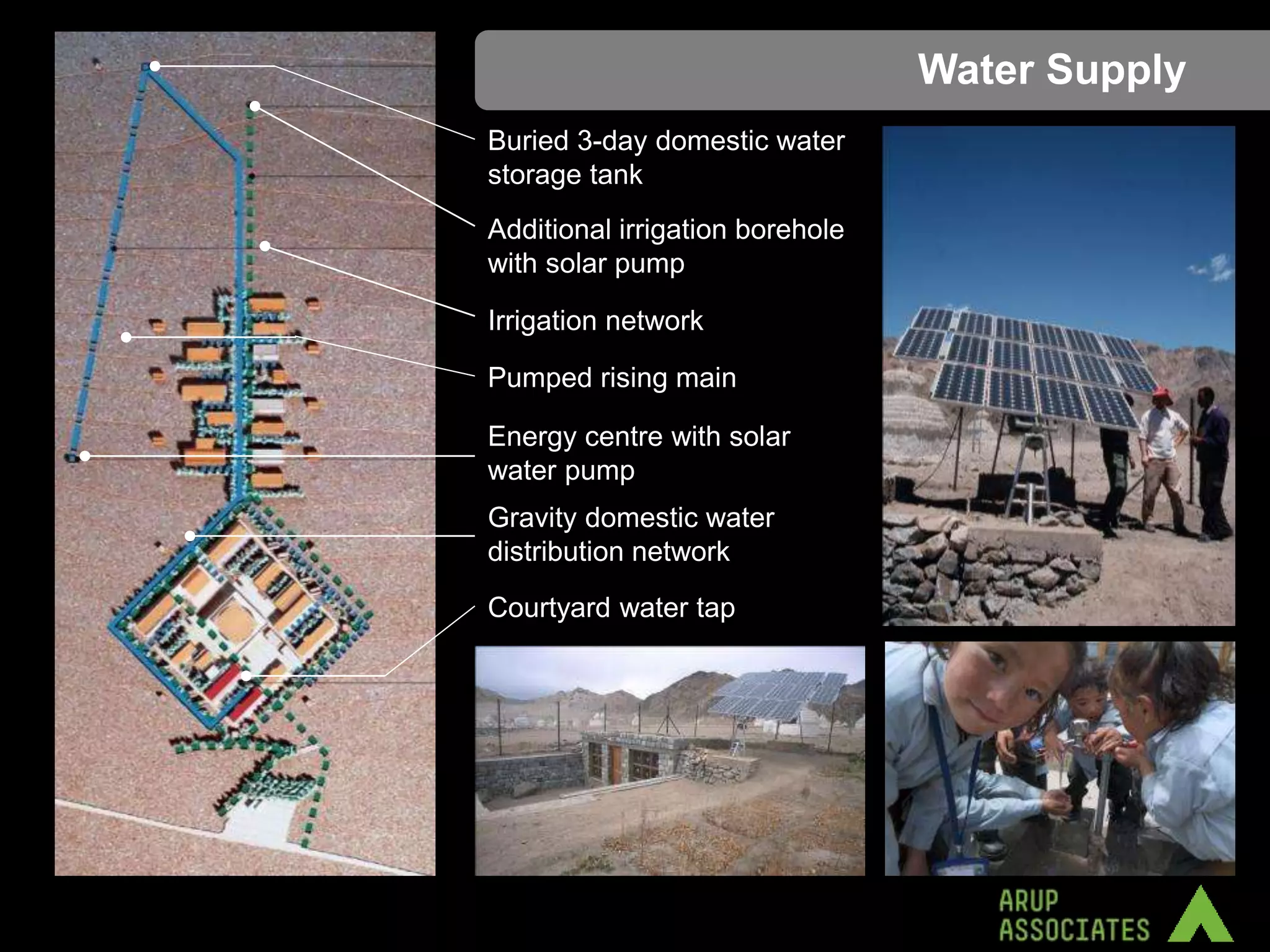 Water Supply

Buried 3-day domestic water storage tank

Additional irrigation borehole with solar pump

Irrigation network

Pumped rising main

Energy centre with solar water pump

Gravity domestic water distribution network

Courtyard water tap

ARUP ASSOCIATES